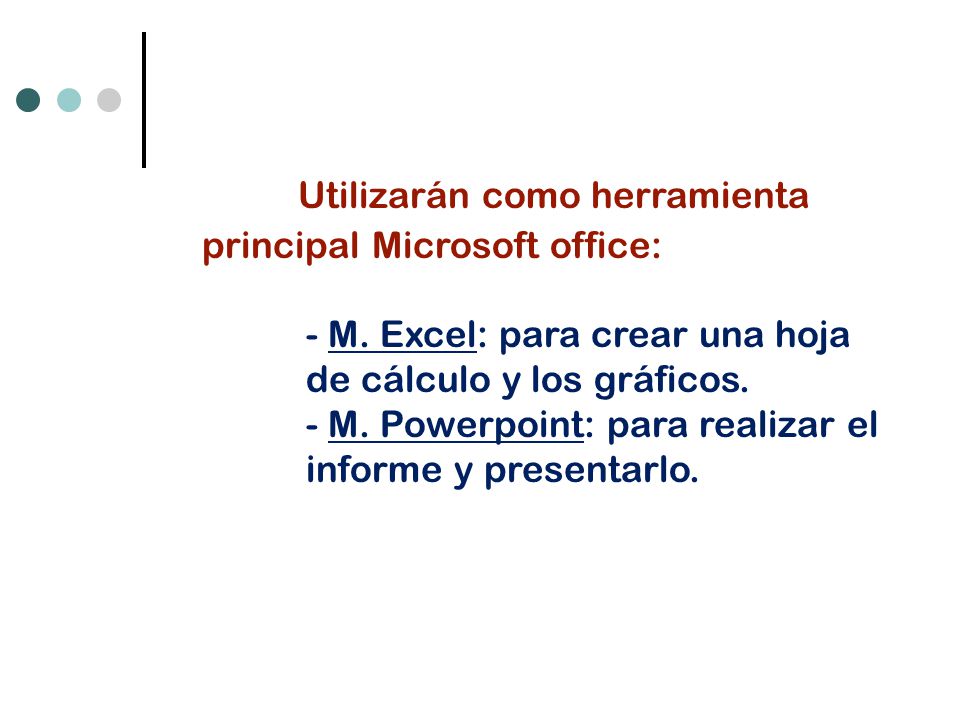 Utilizarán como herramienta principal Microsoft office:

- M. Excel: para crear una hoja de cálculo y los gráficos.
- M. Powerpoint: para realizar el informe y presentarlo.